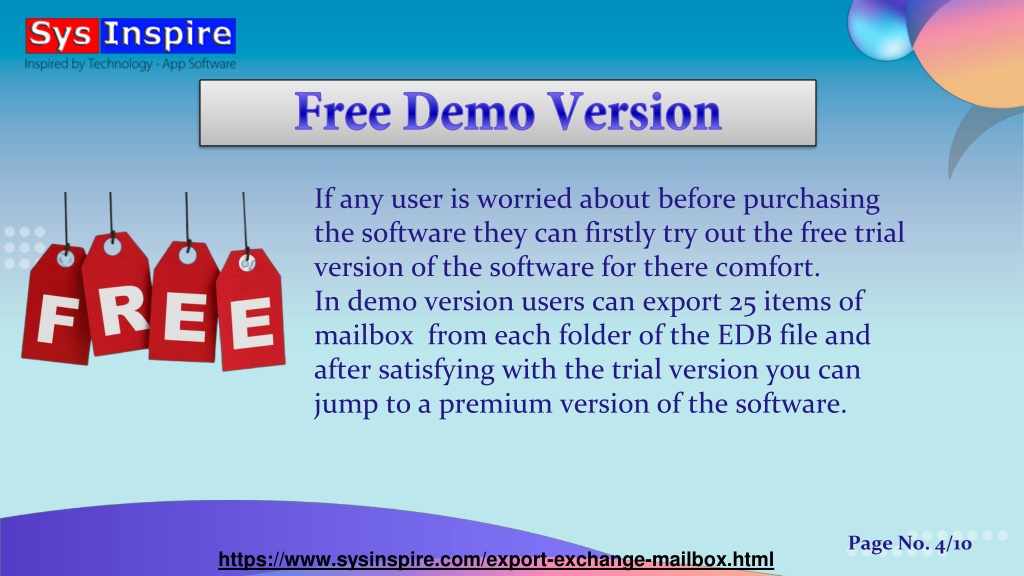 Sys Inspire
Inspired by Technology - App Software

Free Demo Version

FREE

If any user is worried about before purchasing the software they can firstly try out the free trial version of the software for there comfort.
In demo version users can export 25 items of mailbox from each folder of the EDB file and after satisfying with the trial version you can jump to a premium version of the software.

Page No. 4/10

https://www.sysinspire.com/export-exchange-mailbox.html